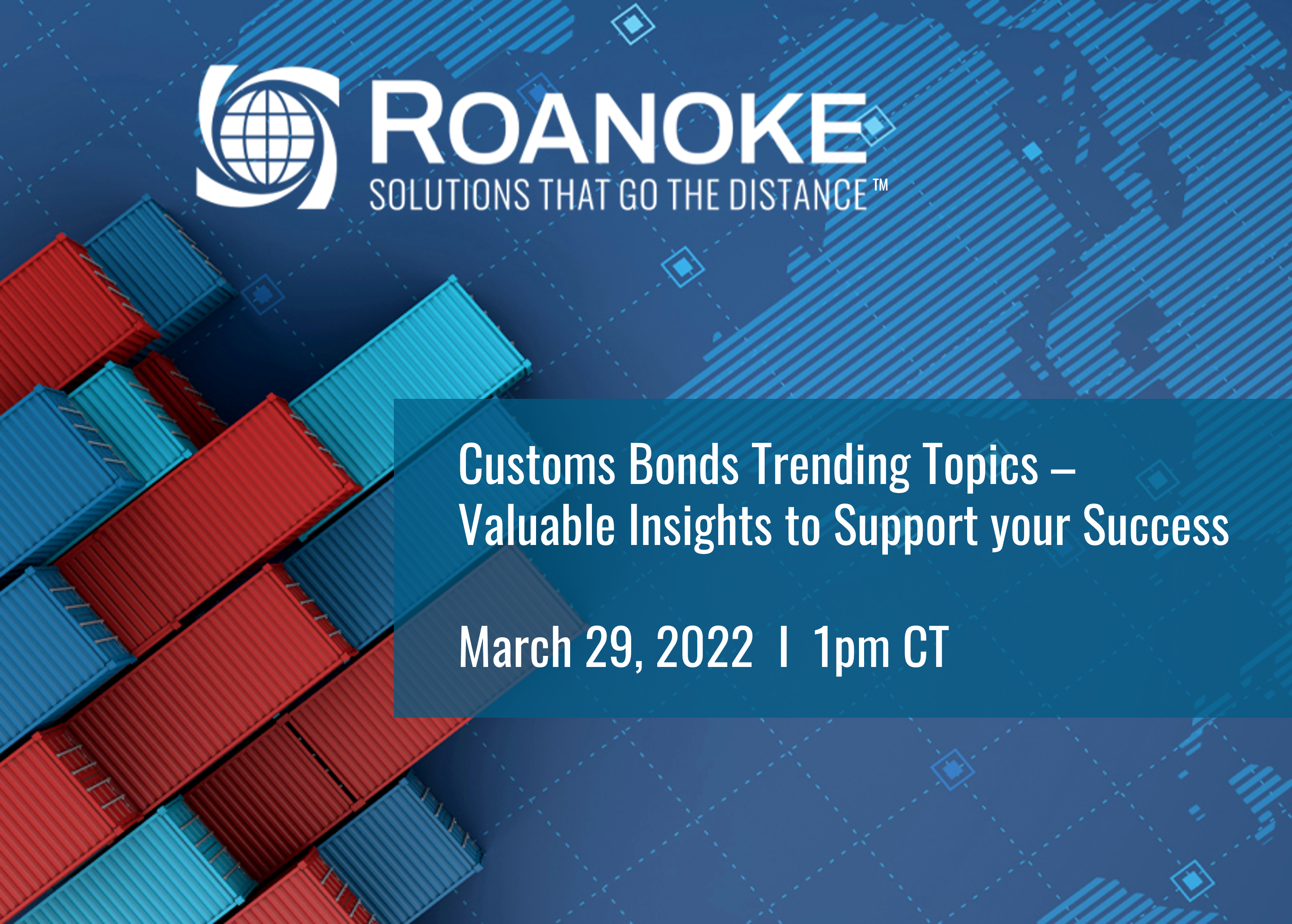 ROANOKE
SOLUTIONS THAT GO THE DISTANCE™

Customs Bonds Trending Topics – Valuable Insights to Support your Success

March 29, 2022 I 1pm CT